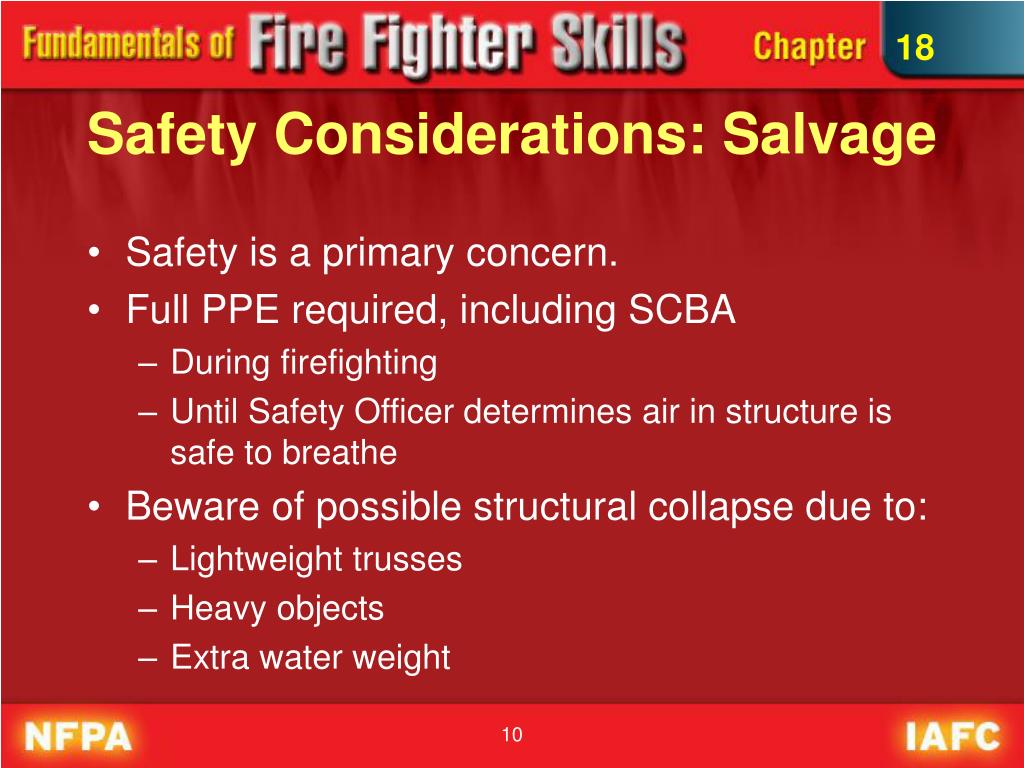 Fundamentals of Fire Fighter Skills Chapter 18

Safety Considerations: Salvage

• Safety is a primary concern.
• Full PPE required, including SCBA
– During firefighting
– Until Safety Officer determines air in structure is safe to breathe
• Beware of possible structural collapse due to:
– Lightweight trusses
– Heavy objects
– Extra water weight

NFPA 10 IAFC